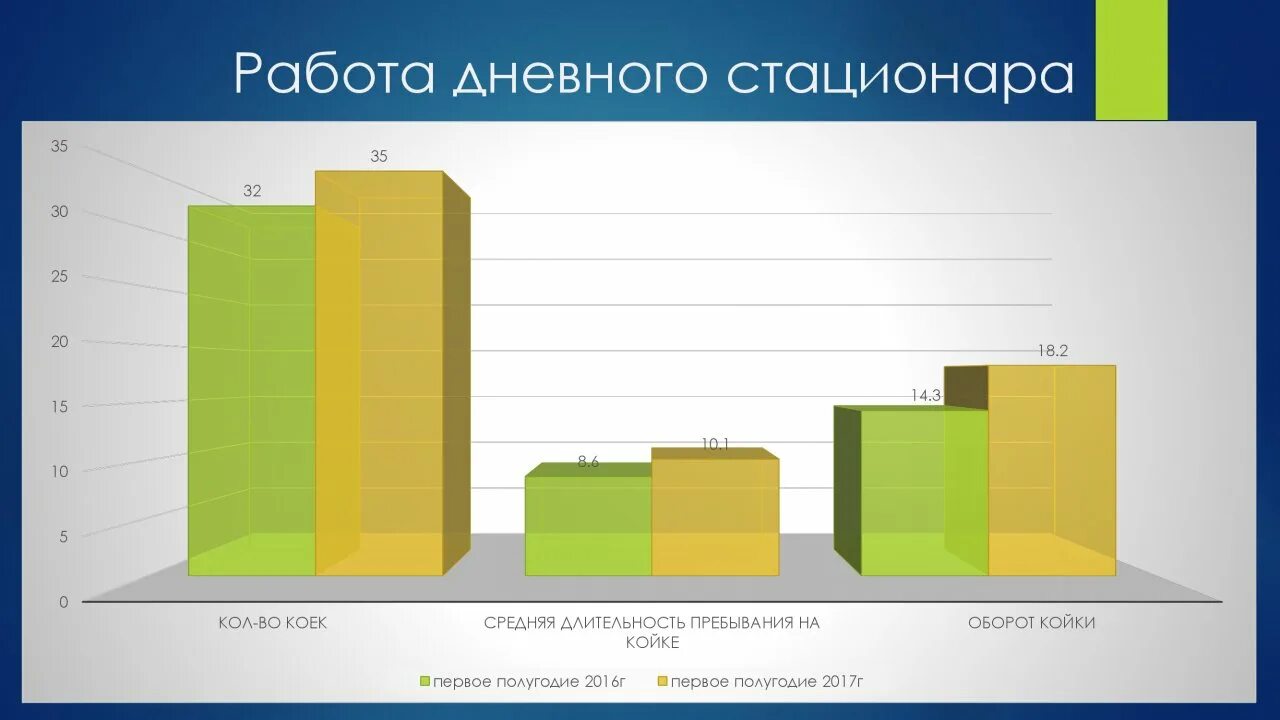 Работа дневного стационара

35
30
25
20
15
10
5
0

32
35
8.6
10.1
14.3
18.2

КОЛ-ВО КОЕК
СРЕДНЯЯ ДЛИТЕЛЬНОСТЬ ПРЕБЫВАНИЯ НА КОЙКЕ
ОБОРОТ КОЙКИ

первое полугодие 2016г
первое полугодие 2017г